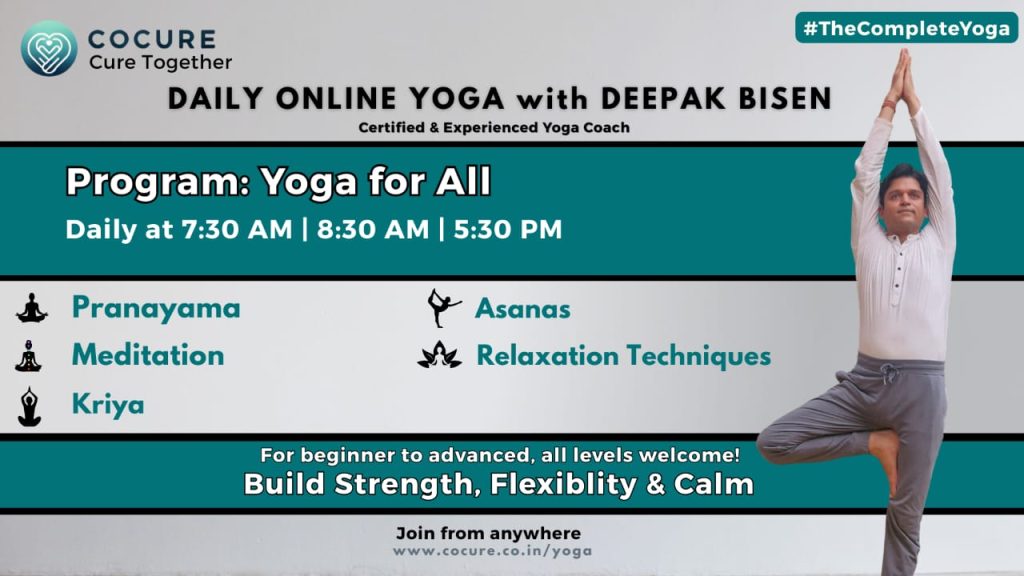 COCURE
Cure Together

#TheCompleteYoga

DAILY ONLINE YOGA with DEEPAK BISEN
Certified & Experienced Yoga Coach

Program: Yoga for All
Daily at 7:30 AM | 8:30 AM | 5:30 PM

Pranayama
Meditation
Kriya

Asanas
Relaxation Techniques

For beginner to advanced, all levels welcome!
Build Strength, Flexiblity & Calm

Join from anywhere
www.cocure.co.in/yoga